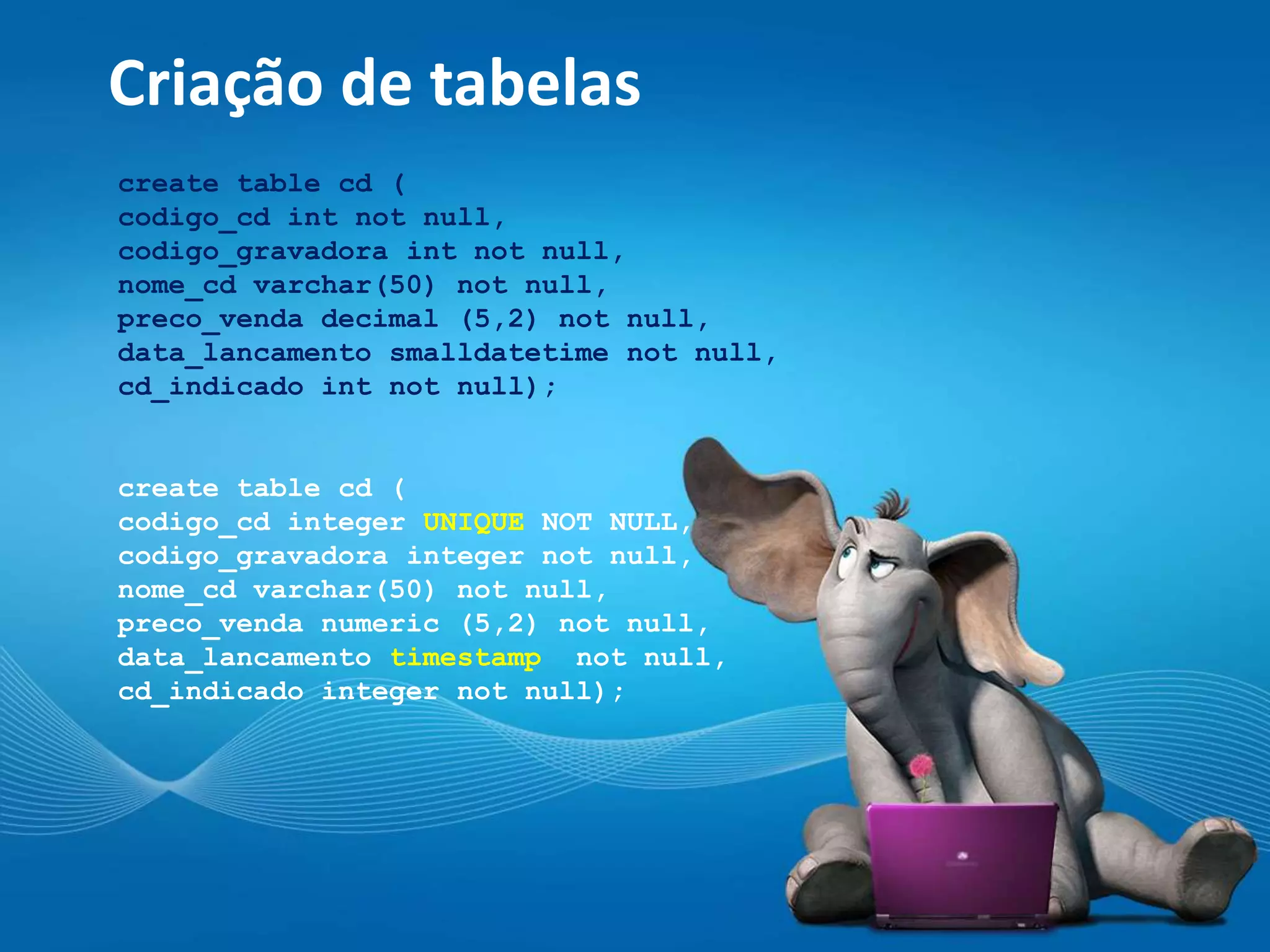 Criação de tabelas

create table cd (
codigo_cd int not null,
codigo_gravadora int not null,
nome_cd varchar(50) not null,
preco_venda decimal (5,2) not null,
data_lancamento smalldatetime not null,
cd_indicado int not null);

create table cd (
codigo_cd integer UNIQUE NOT NULL,
codigo_gravadora integer not null,
nome_cd varchar(50) not null,
preco_venda numeric (5,2) not null,
data_lancamento timestamp not null,
cd_indicado integer not null);